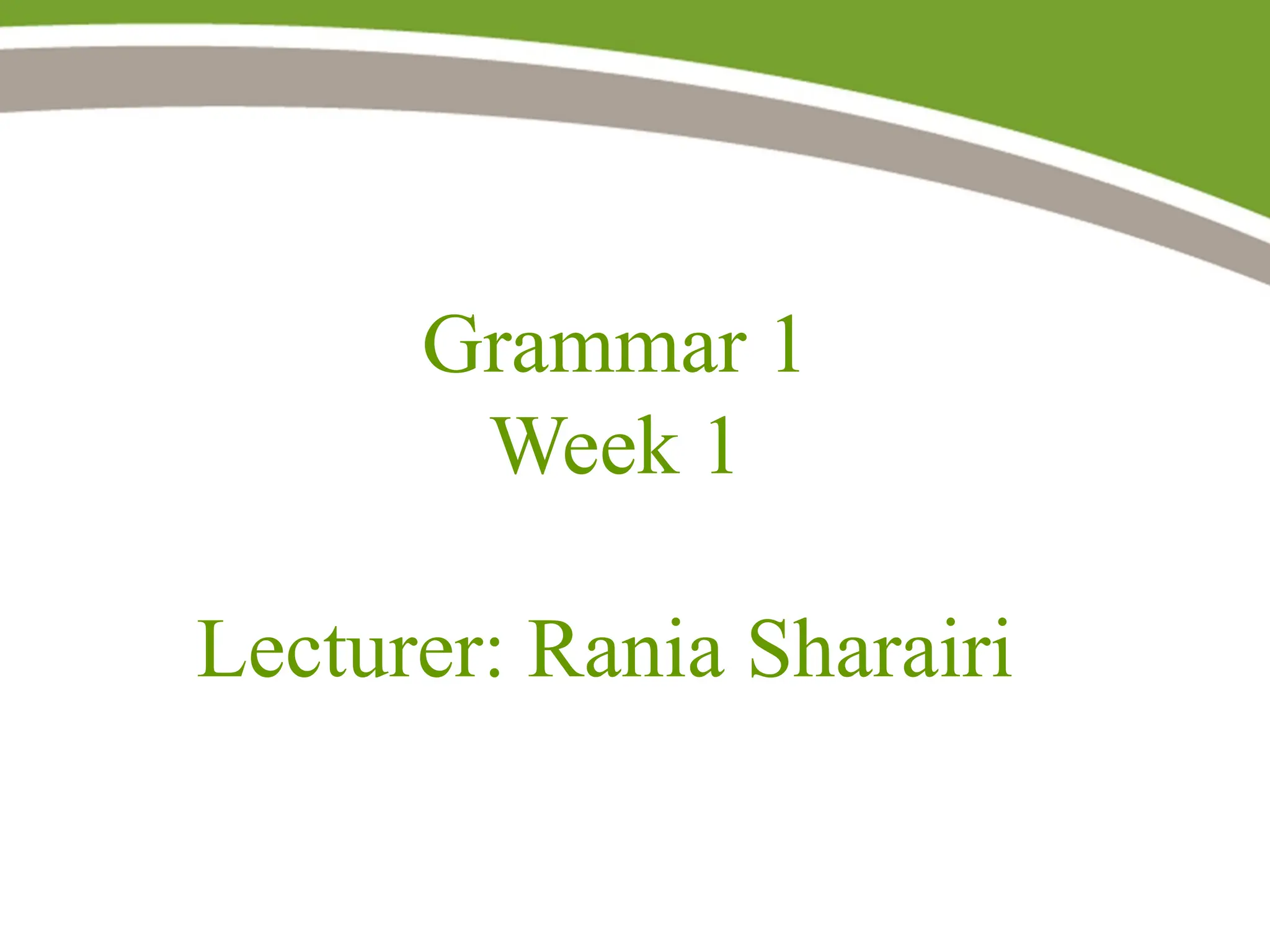 Grammar 1
Week 1

Lecturer: Rania Sharairi